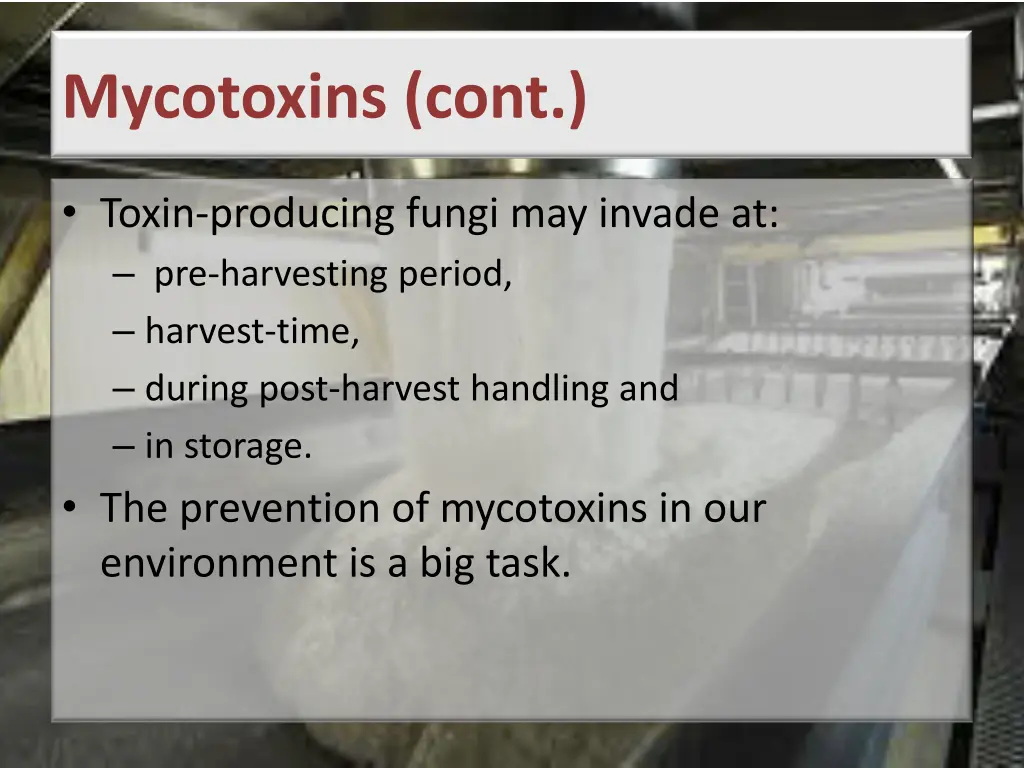 Mycotoxins (cont.)

• Toxin-producing fungi may invade at:
– pre-harvesting period,
– harvest-time,
– during post-harvest handling and
– in storage.
• The prevention of mycotoxins in our environment is a big task.